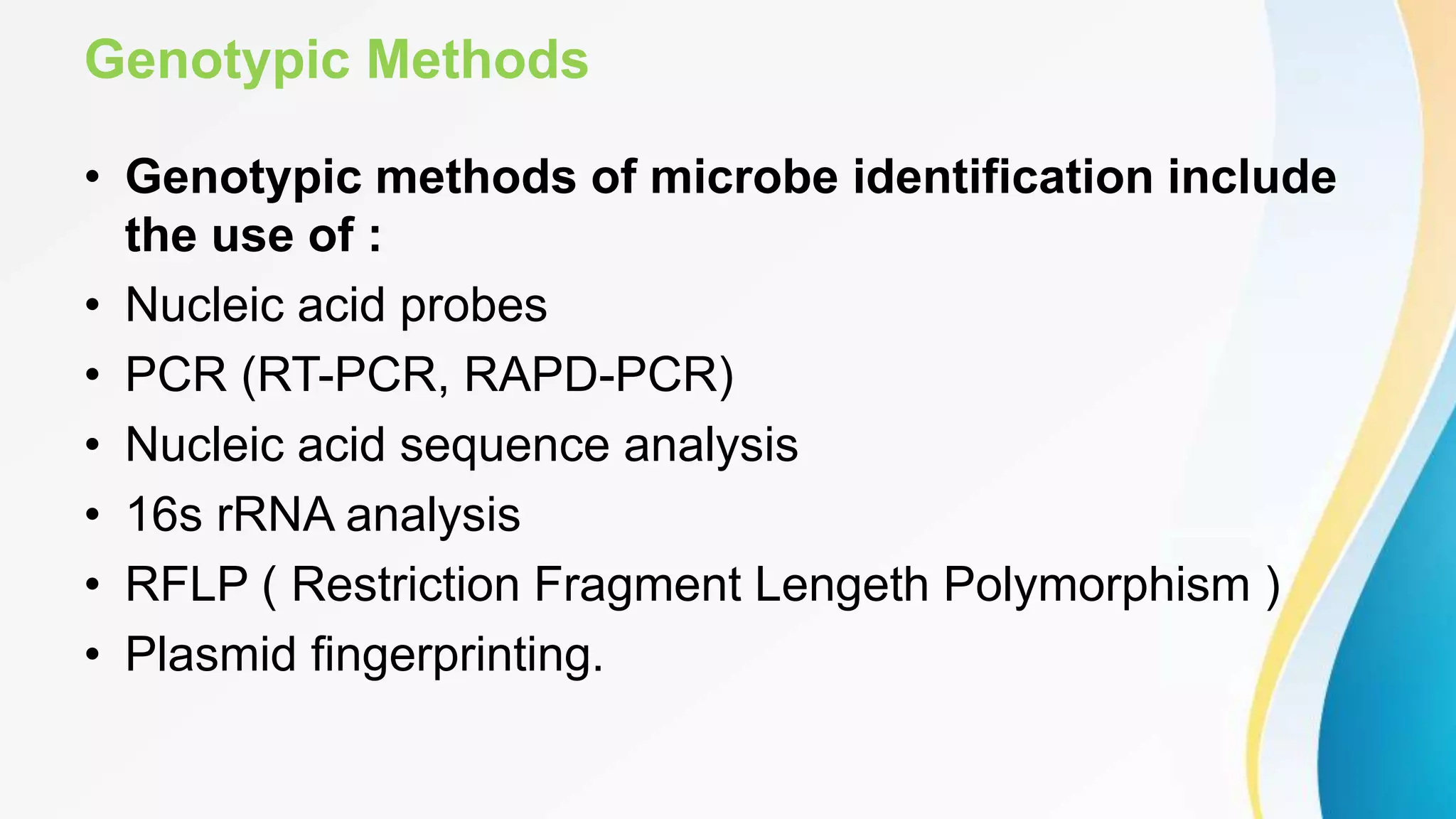 Genotypic Methods

• Genotypic methods of microbe identification include the use of :
• Nucleic acid probes
• PCR (RT-PCR, RAPD-PCR)
• Nucleic acid sequence analysis
• 16s rRNA analysis
• RFLP ( Restriction Fragment Lengeth Polymorphism )
• Plasmid fingerprinting.